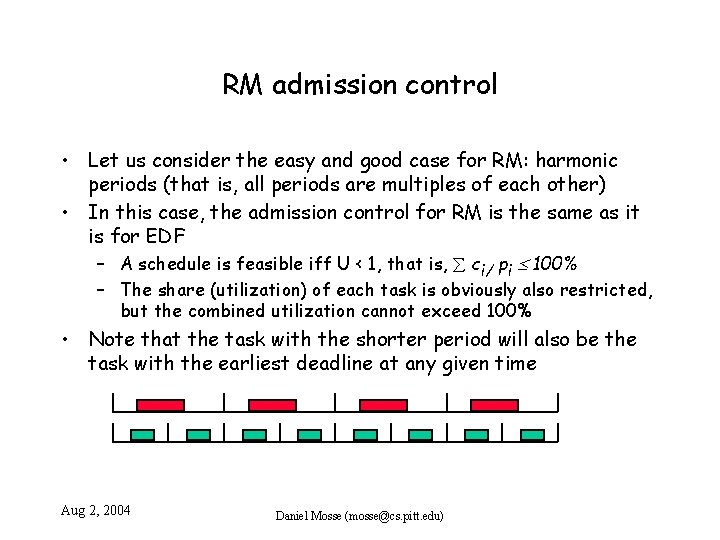 RM admission control

• Let us consider the easy and good case for RM: harmonic periods (that is, all periods are multiples of each other)
• In this case, the admission control for RM is the same as it is for EDF
– A schedule is feasible iff U < 1, that is, $\sum c_i / p_i \leq 100\%$
– The share (utilization) of each task is obviously also restricted, but the combined utilization cannot exceed 100%
• Note that the task with the shorter period will also be the task with the earliest deadline at any given time

Aug 2, 2004

Daniel Mosse (mosse@cs.pitt.edu)